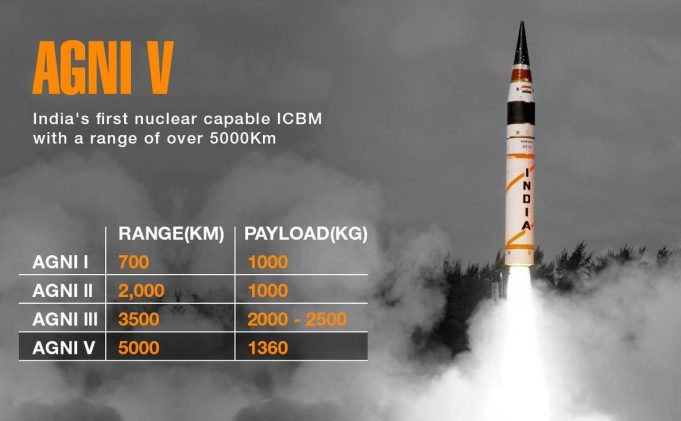 AGNI V

India's first nuclear capable ICBM with a range of over 5000Km

|  | RANGE(KM) | PAYLOAD(KG) |
|---|---|---|
| AGNI I | 700 | 1000 |
| AGNI II | 2,000 | 1000 |
| AGNI III | 3500 | 2000 - 2500 |
| AGNI V | 5000 | 1360 |

INDIA